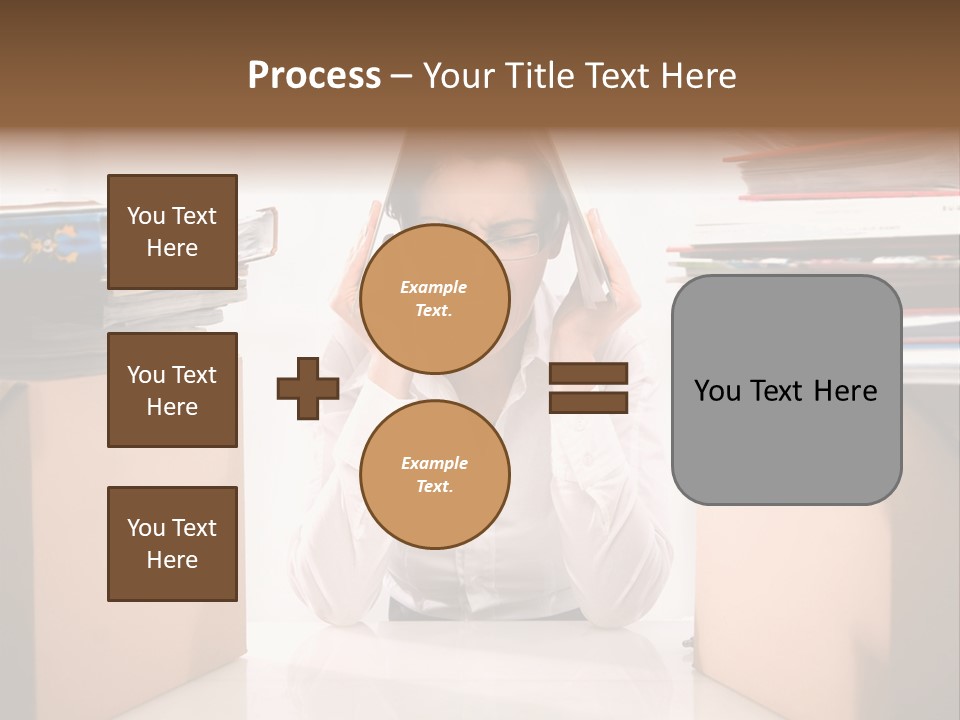 Process – Your Title Text Here

You Text Here

You Text Here

You Text Here

Example Text.

Example Text.

You Text Here